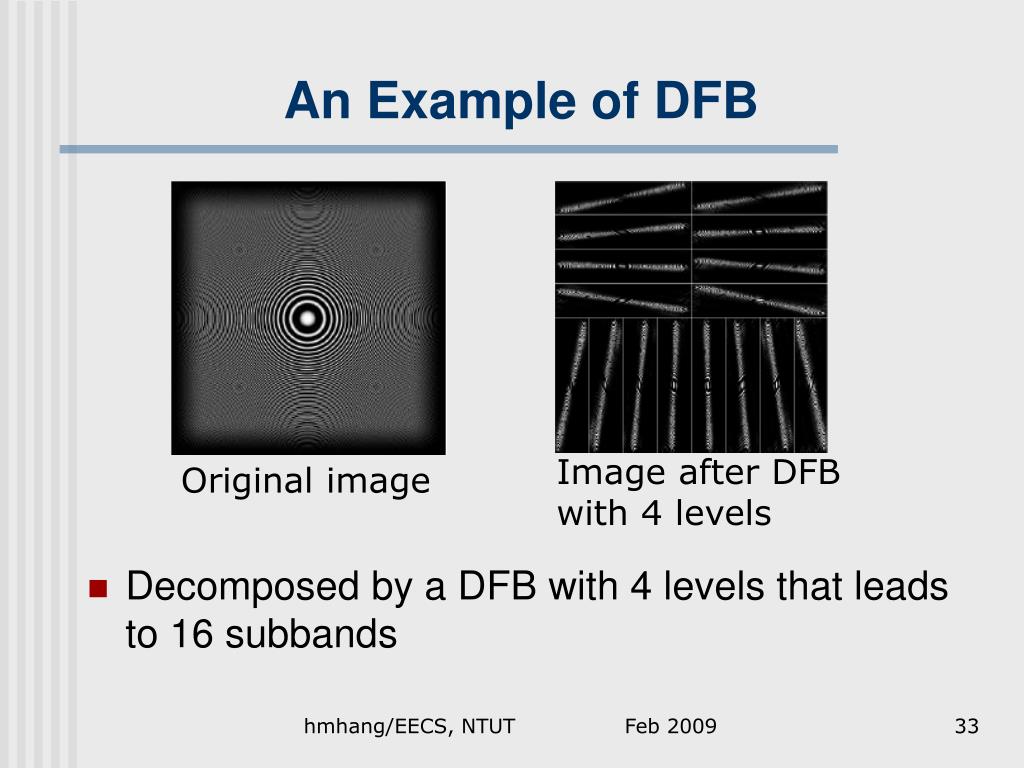 An Example of DFB

Original image

Image after DFB with 4 levels

Decomposed by a DFB with 4 levels that leads to 16 subbands

hmhang/EECS, NTUT

Feb 2009

33